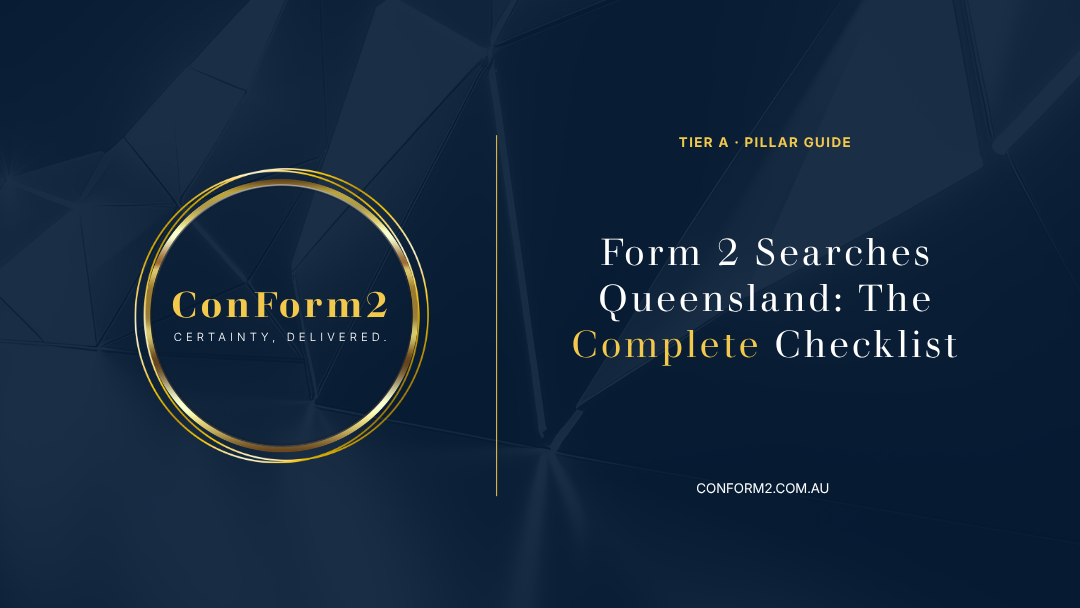 ConForm2
CERTAINTY, DELIVERED.

TIER A · PILLAR GUIDE

Form 2 Searches Queensland: The Complete Checklist

CONFORM2.COM.AU